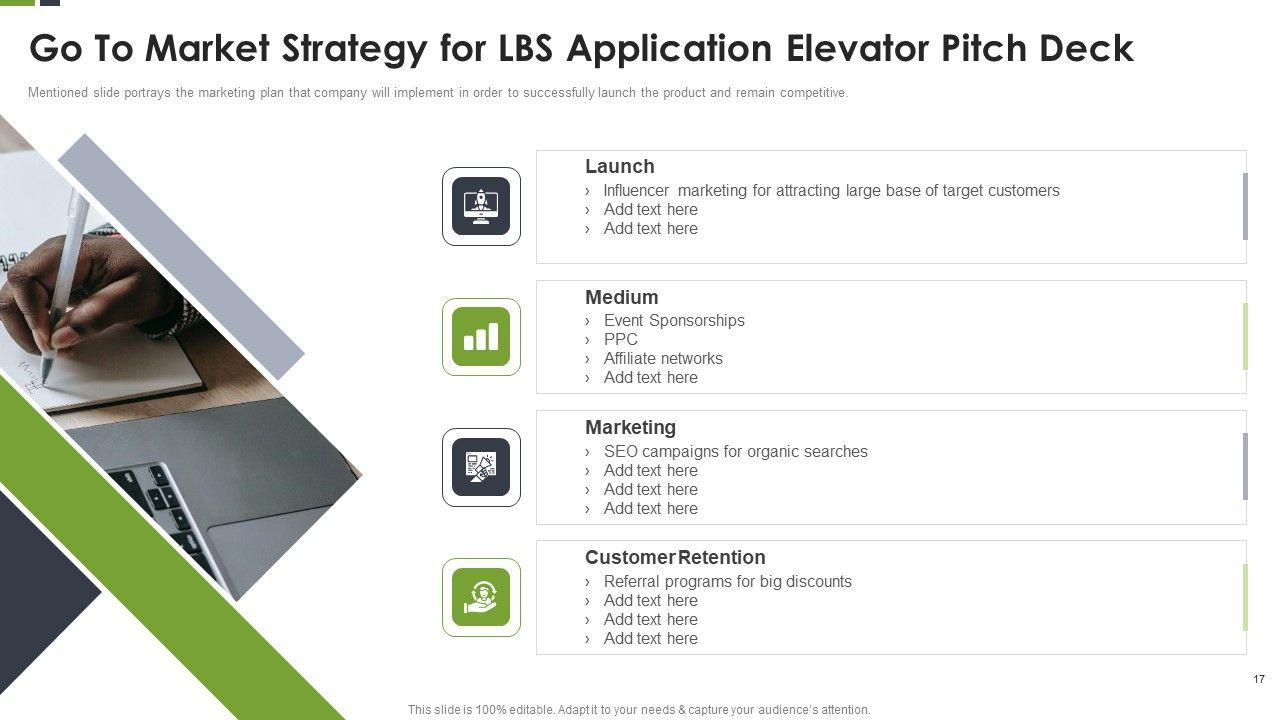 Go To Market Strategy for LBS Application Elevator Pitch Deck

Mentioned slide portrays the marketing plan that company will implement in order to successfully launch the product and remain competitive.

Launch
› Influencer marketing for attracting large base of target customers
› Add text here
› Add text here

Medium
› Event Sponsorships
› PPC
› Affiliate networks
› Add text here

Marketing
› SEO campaigns for organic searches
› Add text here
› Add text here
› Add text here

Customer Retention
› Referral programs for big discounts
› Add text here
› Add text here
› Add text here

17

This slide is 100% editable. Adapt it to your needs & capture your audience's attention.